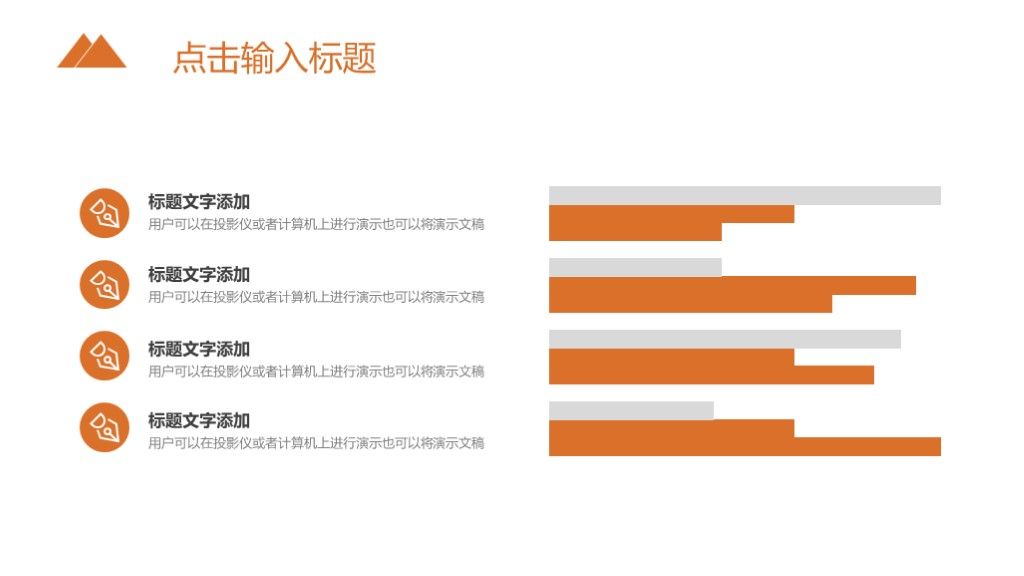 点击输入标题

标题文字添加
用户可以在投影仪或者计算机上进行演示也可以将演示文稿

标题文字添加
用户可以在投影仪或者计算机上进行演示也可以将演示文稿

标题文字添加
用户可以在投影仪或者计算机上进行演示也可以将演示文稿

标题文字添加
用户可以在投影仪或者计算机上进行演示也可以将演示文稿